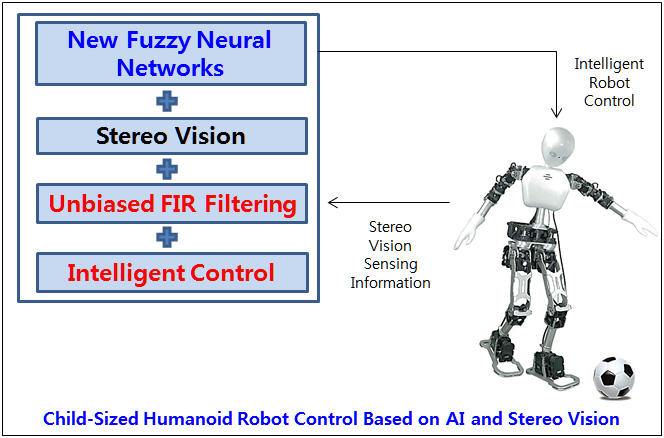 New Fuzzy Neural Networks

Stereo Vision

Unbiased FIR Filtering

Intelligent Control

Intelligent Robot Control

Stereo Vision Sensing Information

Child-Sized Humanoid Robot Control Based on AI and Stereo Vision